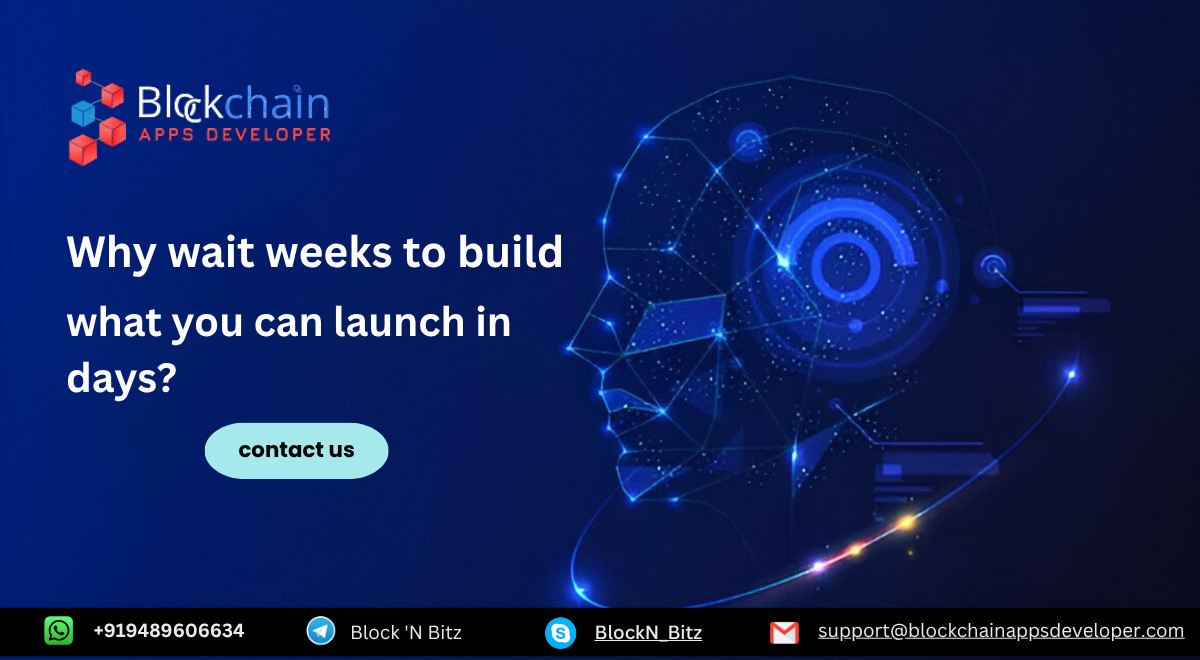 Blockchain
APPS DEVELOPER

Why wait weeks to build what you can launch in days?

contact us

+919489606634

Block 'N Bitz

BlockN_Bitz

support@blockchainappsdeveloper.com